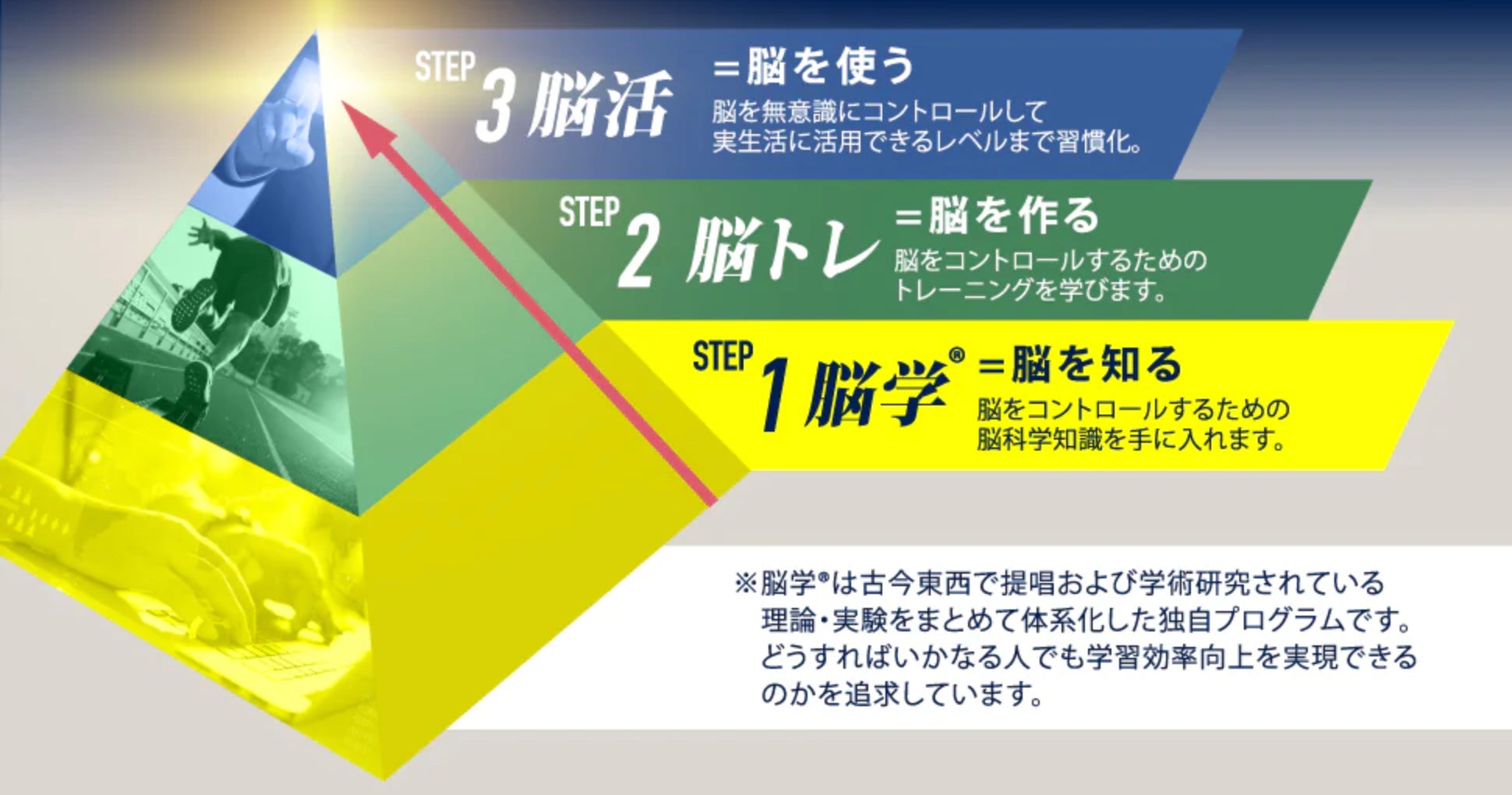 STEP 3 脳活 =脳を使う
脳を無意識にコントロールして実生活に活用できるレベルまで習慣化。

STEP 2 脳トレ =脳を作る
脳をコントロールするためのトレーニングを学びます。

STEP 1 脳学® =脳を知る
脳をコントロールするための脳科学知識を手に入れます。

※脳学®は古今東西で提唱および学術研究されている理論・実験をまとめて体系化した独自プログラムです。どうすればいかなる人でも学習効率向上を実現できるのかを追求しています。